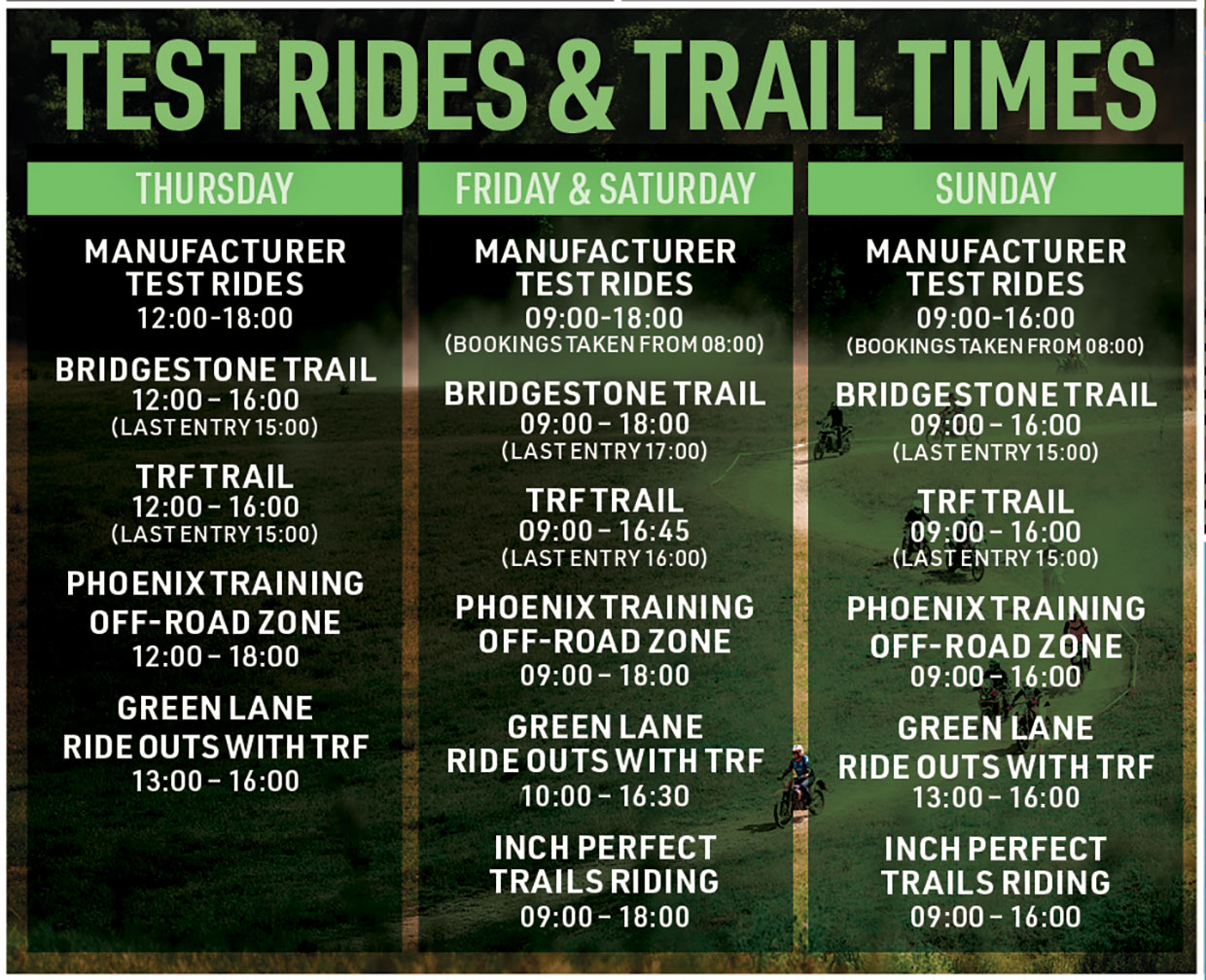 TEST RIDES & TRAIL TIMES

THURSDAY

MANUFACTURER TEST RIDES
12:00-18:00

BRIDGESTONE TRAIL
12:00 – 16:00
(LAST ENTRY 15:00)

TRF TRAIL
12:00 – 16:00
(LAST ENTRY 15:00)

PHOENIX TRAINING OFF-ROAD ZONE
12:00 – 18:00

GREEN LANE RIDE OUTS WITH TRF
13:00 – 16:00

FRIDAY & SATURDAY

MANUFACTURER TEST RIDES
09:00-18:00
(BOOKINGS TAKEN FROM 08:00)

BRIDGESTONE TRAIL
09:00 – 18:00
(LAST ENTRY 17:00)

TRF TRAIL
09:00 – 16:45
(LAST ENTRY 16:00)

PHOENIX TRAINING OFF-ROAD ZONE
09:00 – 18:00

GREEN LANE RIDE OUTS WITH TRF
10:00 – 16:30

INCH PERFECT TRAILS RIDING
09:00 – 18:00

SUNDAY

MANUFACTURER TEST RIDES
09:00-16:00
(BOOKINGS TAKEN FROM 08:00)

BRIDGESTONE TRAIL
09:00 – 16:00
(LAST ENTRY 15:00)

TRF TRAIL
09:00 – 16:00
(LAST ENTRY 15:00)

PHOENIX TRAINING OFF-ROAD ZONE
09:00 – 16:00

GREEN LANE RIDE OUTS WITH TRF
13:00 – 16:00

INCH PERFECT TRAILS RIDING
09:00 – 16:00